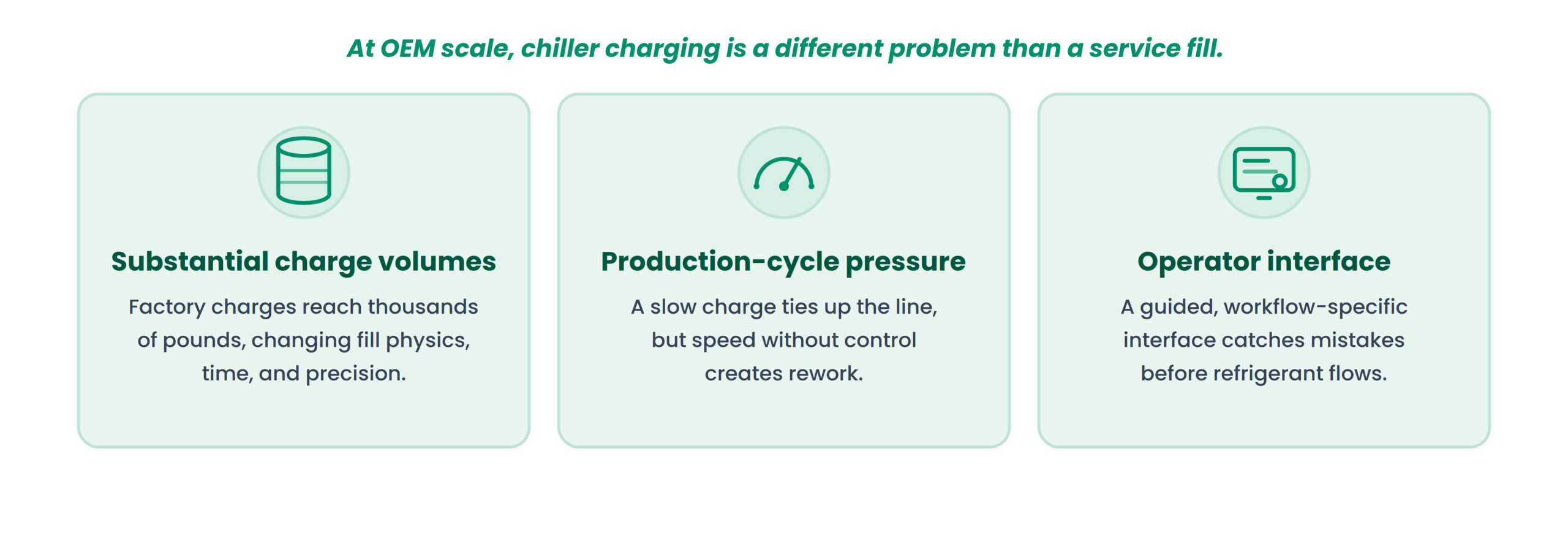 At OEM scale, chiller charging is a different problem than a service fill.

Substantial charge volumes

Factory charges reach thousands of pounds, changing fill physics, time, and precision.

Production-cycle pressure

A slow charge ties up the line, but speed without control creates rework.

Operator interface

A guided, workflow-specific interface catches mistakes before refrigerant flows.